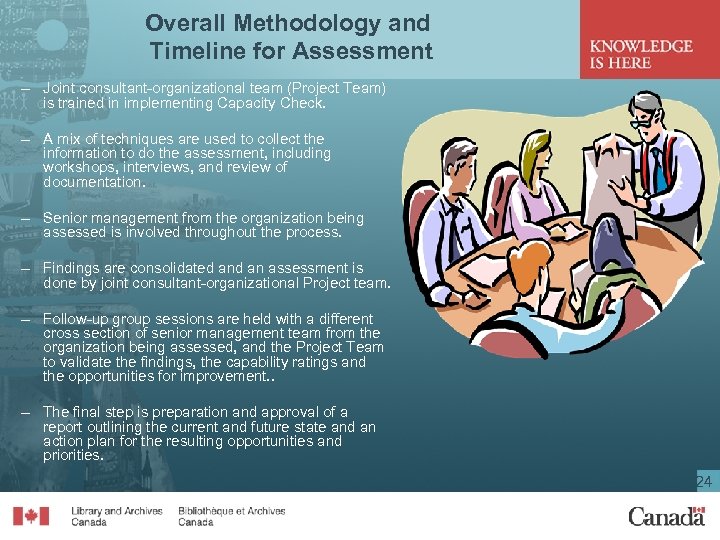 Overall Methodology and Timeline for Assessment

KNOWLEDGE IS HERE

– Joint consultant-organizational team (Project Team) is trained in implementing Capacity Check.

– A mix of techniques are used to collect the information to do the assessment, including workshops, interviews, and review of documentation.

– Senior management from the organization being assessed is involved throughout the process.

– Findings are consolidated and an assessment is done by joint consultant-organizational Project team.

– Follow-up group sessions are held with a different cross section of senior management team from the organization being assessed, and the Project Team to validate the findings, the capability ratings and the opportunities for improvement..

– The final step is preparation and approval of a report outlining the current and future state and an action plan for the resulting opportunities and priorities.

24

Library and Archives Canada

Bibliothèque et Archives Canada

Canada